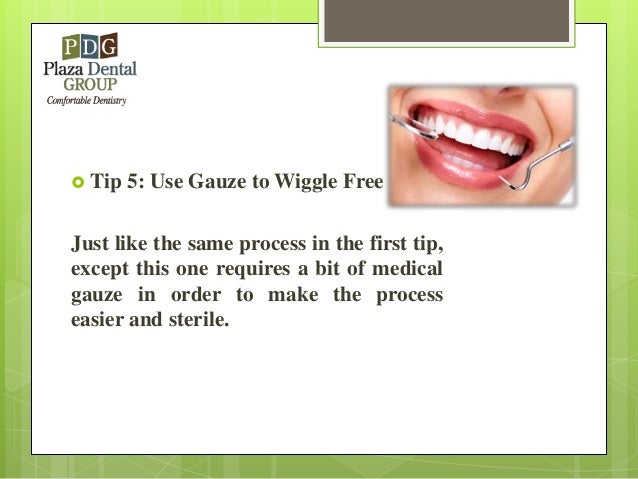 PDG
Plaza Dental
GROUP
Comfortable Dentistry

Tip 5: Use Gauze to Wiggle Free

Just like the same process in the first tip, except this one requires a bit of medical gauze in order to make the process easier and sterile.